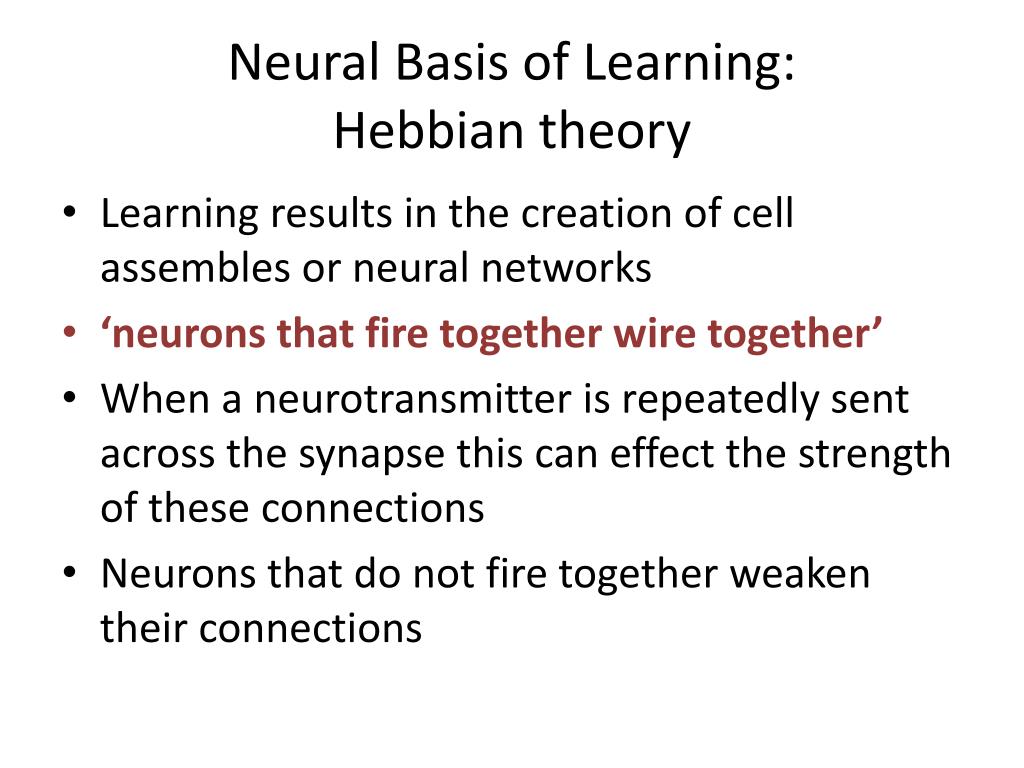 Neural Basis of Learning:
Hebbian theory

• Learning results in the creation of cell assembles or neural networks
• ‘neurons that fire together wire together’
• When a neurotransmitter is repeatedly sent across the synapse this can effect the strength of these connections
• Neurons that do not fire together weaken their connections